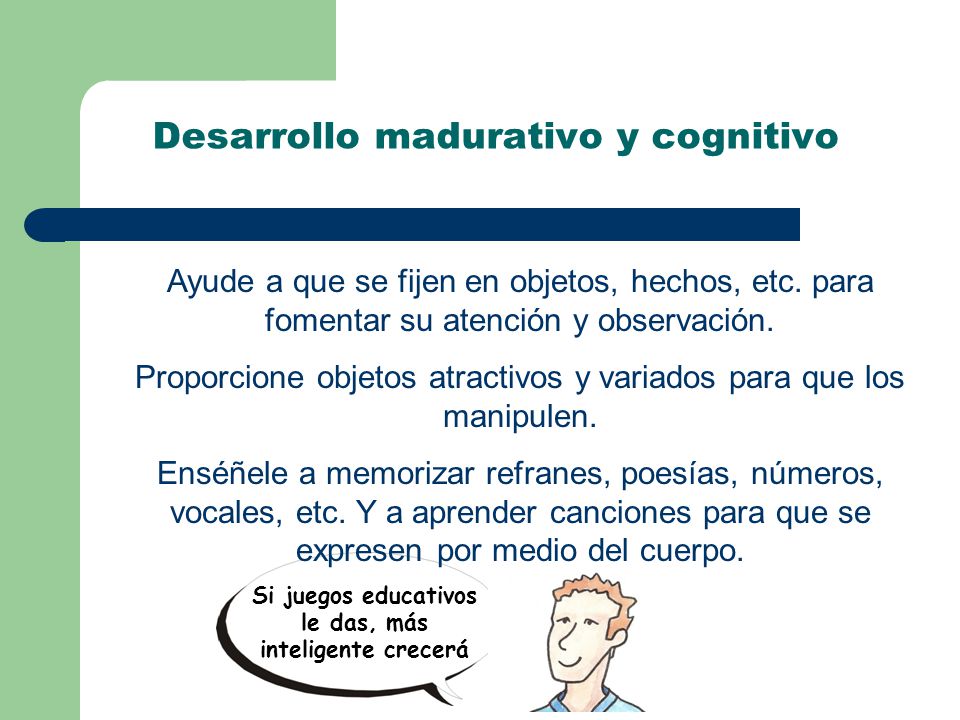 Desarrollo madurativo y cognitivo

Ayude a que se fijen en objetos, hechos, etc. para fomentar su atención y observación.

Proporcione objetos atractivos y variados para que los manipulen.

Enséñele a memorizar refranes, poesías, números, vocales, etc. Y a aprender canciones para que se expresen por medio del cuerpo.

Si juegos educativos le das, más inteligente crecerá